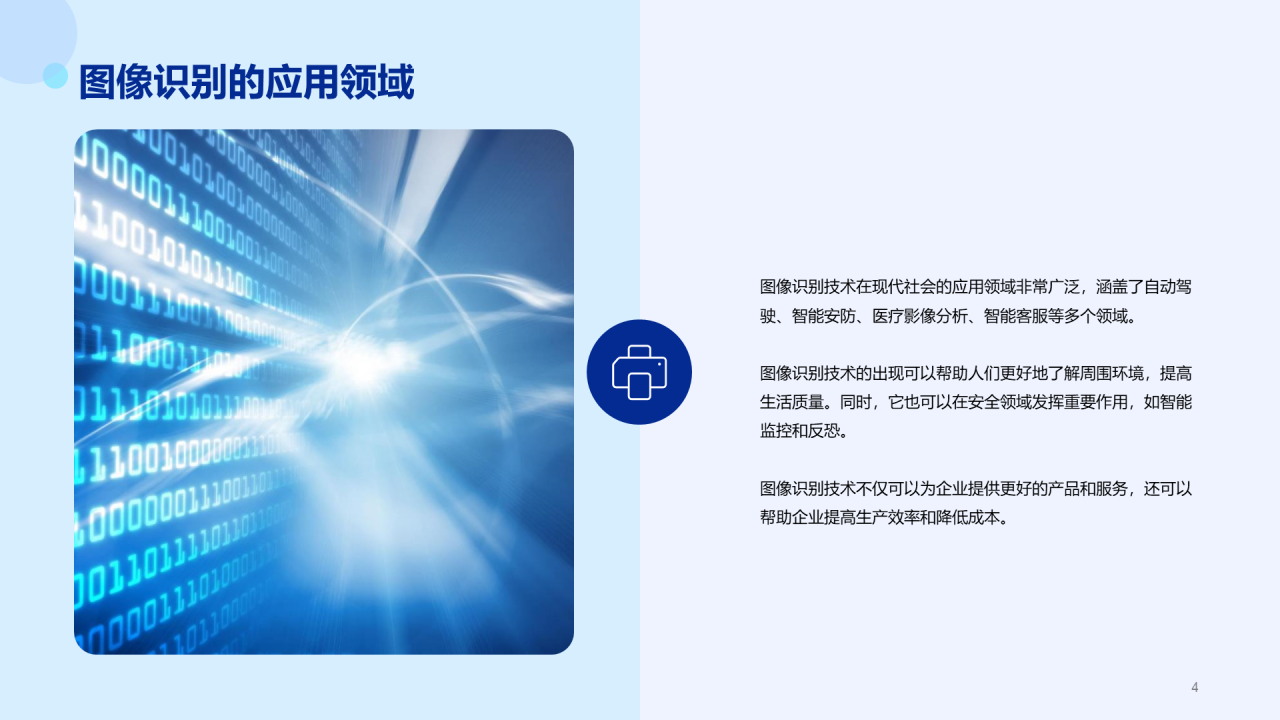 图像识别的应用领域

图像识别技术在现代社会的应用领域非常广泛，涵盖了自动驾驶、智能安防、医疗影像分析、智能客服等多个领域。

图像识别技术的出现可以帮助人们更好地了解周围环境，提高生活质量。同时，它也可以在安全领域发挥重要作用，如智能监控和反恐。

图像识别技术不仅可以为企业提供更好的产品和服务，还可以帮助企业提高生产效率和降低成本。

4